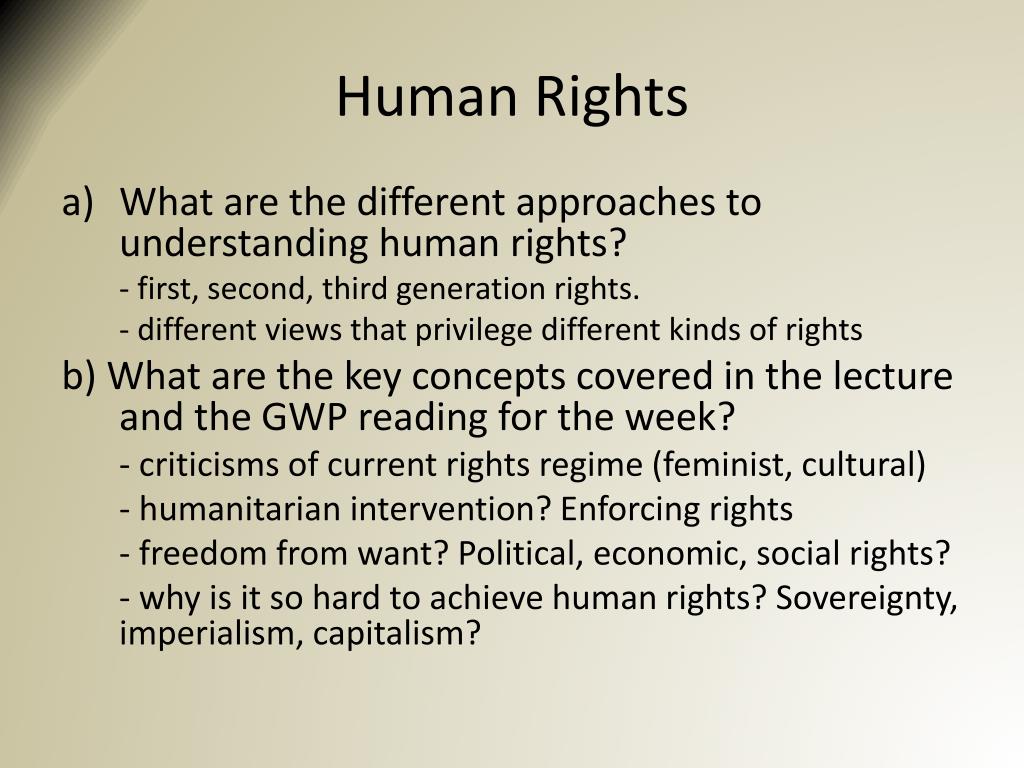 Human Rights

a) What are the different approaches to understanding human rights?

- first, second, third generation rights.

- different views that privilege different kinds of rights

b) What are the key concepts covered in the lecture and the GWP reading for the week?

- criticisms of current rights regime (feminist, cultural)

- humanitarian intervention? Enforcing rights

- freedom from want? Political, economic, social rights?

- why is it so hard to achieve human rights? Sovereignty, imperialism, capitalism?